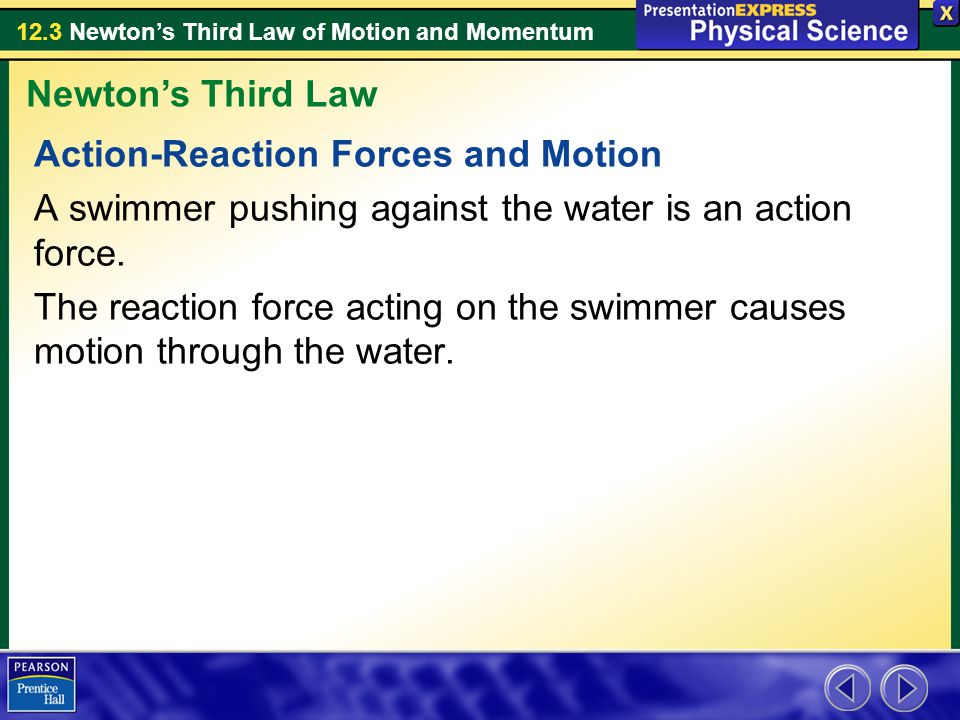 12.3 Newton's Third Law of Motion and Momentum

PresentationEXPRESS
Physical Science

X

Newton's Third Law

Action-Reaction Forces and Motion

A swimmer pushing against the water is an action force.

The reaction force acting on the swimmer causes motion through the water.

PEARSON
Prentice Hall